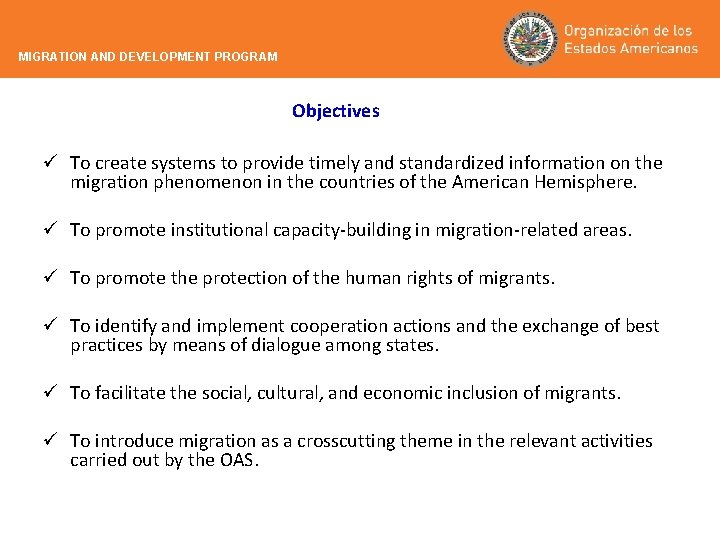 MIGRATION AND DEVELOPMENT PROGRAM

Organización de los Estados Americanos

Objectives

✓ To create systems to provide timely and standardized information on the migration phenomenon in the countries of the American Hemisphere.

✓ To promote institutional capacity-building in migration-related areas.

✓ To promote the protection of the human rights of migrants.

✓ To identify and implement cooperation actions and the exchange of best practices by means of dialogue among states.

✓ To facilitate the social, cultural, and economic inclusion of migrants.

✓ To introduce migration as a crosscutting theme in the relevant activities carried out by the OAS.